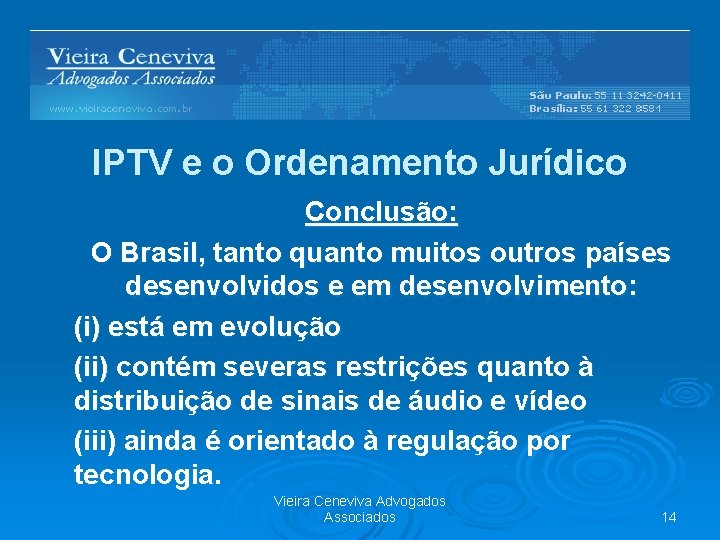 Vieira Ceneviva
Advogados Associados

www.vieiraceneviva.com.br

São Paulo: 55 11 3242-0411
Brasília: 55 61 322 8581

IPTV e o Ordenamento Jurídico

Conclusão:

O Brasil, tanto quanto muitos outros países desenvolvidos e em desenvolvimento:

(i) está em evolução

(ii) contém severas restrições quanto à distribuição de sinais de áudio e vídeo

(iii) ainda é orientado à regulação por tecnologia.

Vieira Ceneviva Advogados Associados

14